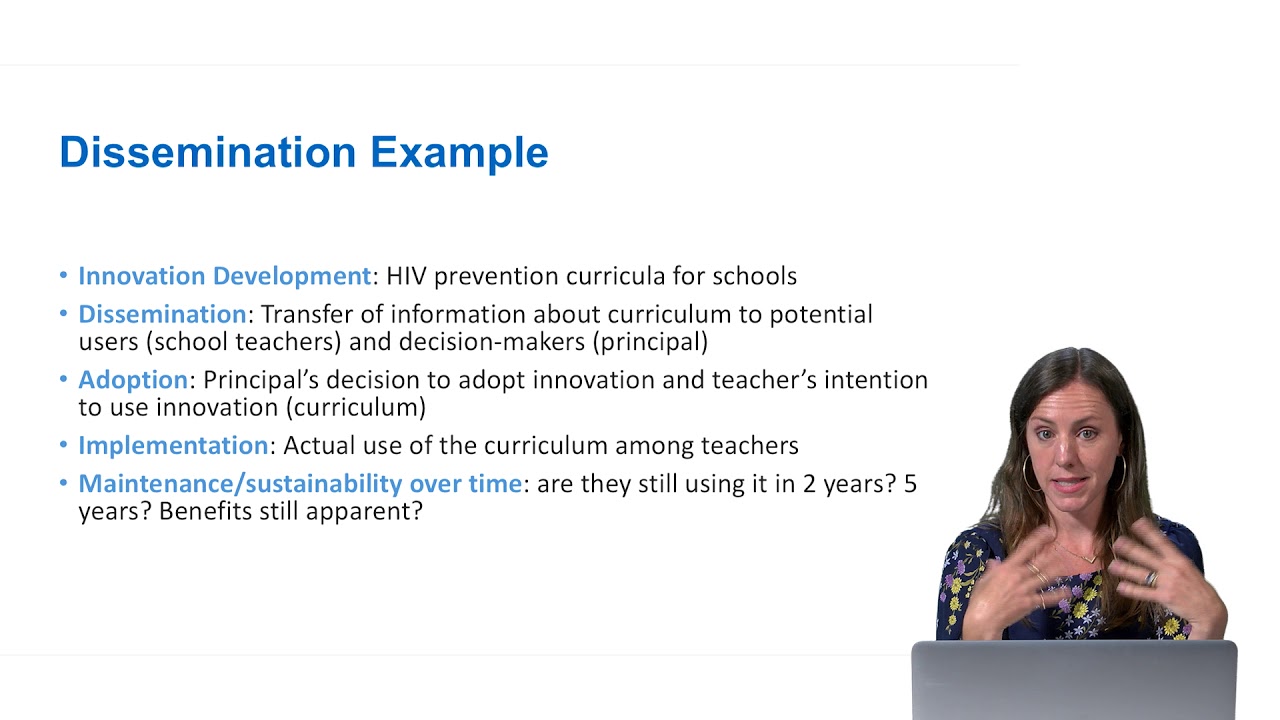 Dissemination Example

• Innovation Development: HIV prevention curricula for schools
• Dissemination: Transfer of information about curriculum to potential users (school teachers) and decision-makers (principal)
• Adoption: Principal's decision to adopt innovation and teacher's intention to use innovation (curriculum)
• Implementation: Actual use of the curriculum among teachers
• Maintenance/sustainability over time: are they still using it in 2 years? 5 years? Benefits still apparent?